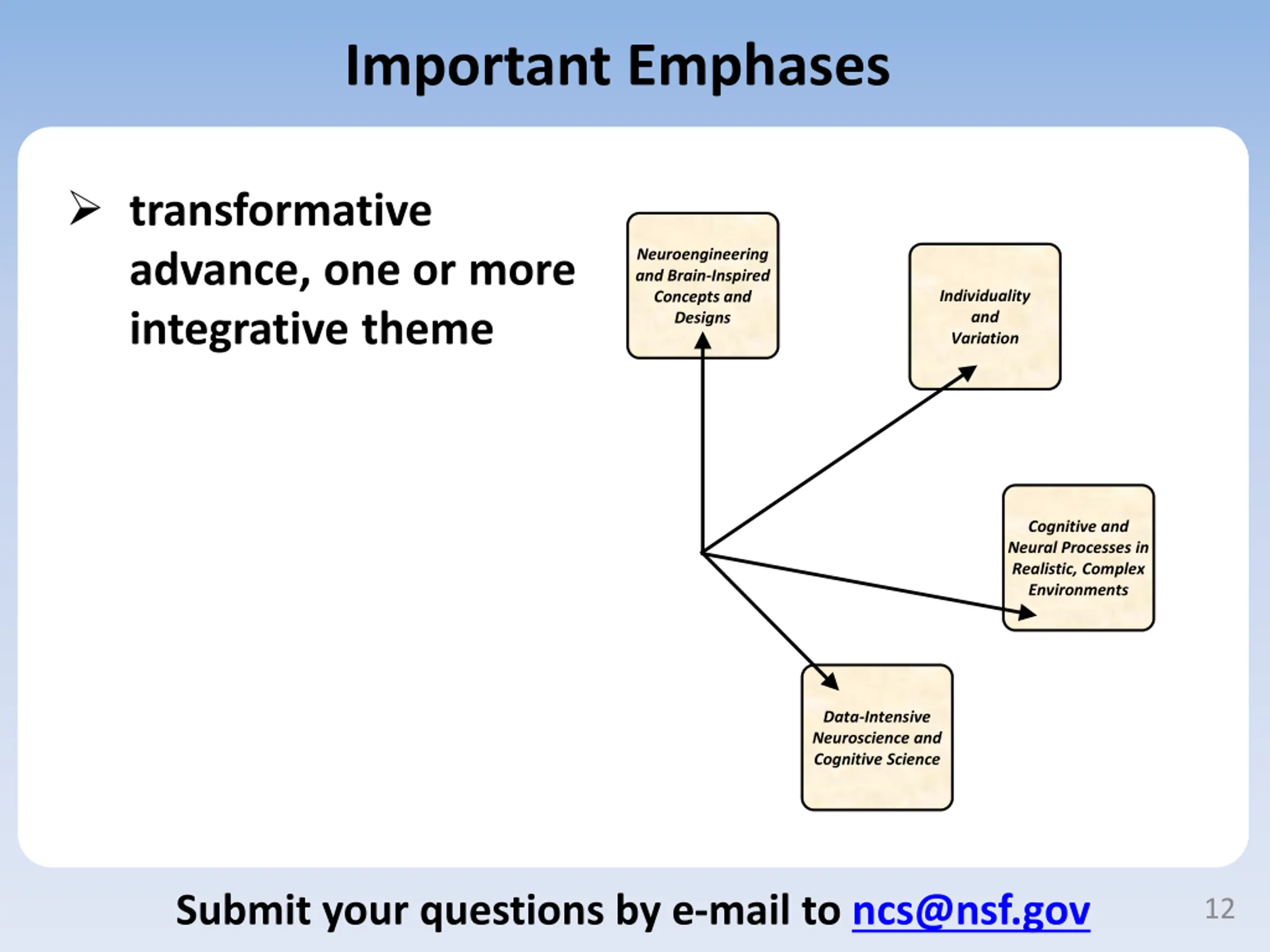 Important Emphases

➢ transformative advance, one or more integrative theme

Neuroengineering and Brain-Inspired Concepts and Designs

Individuality and Variation

Cognitive and Neural Processes in Realistic, Complex Environments

Data-Intensive Neuroscience and Cognitive Science

Submit your questions by e-mail to ncs@nsf.gov

12